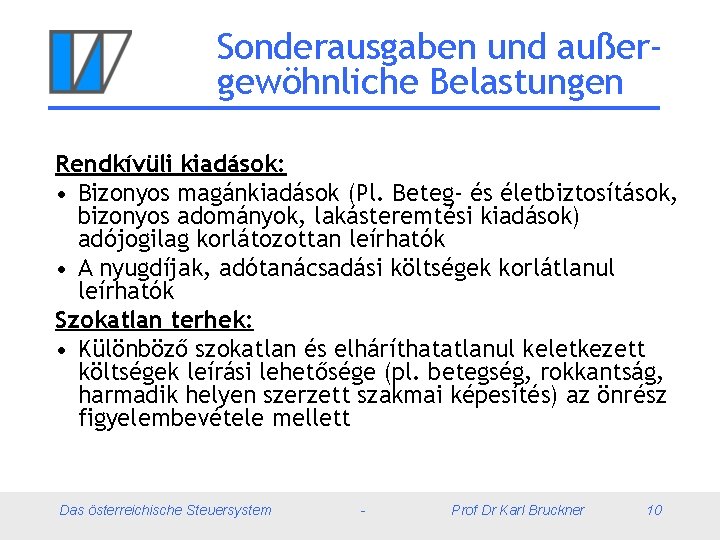 Sonderausgaben und außergewöhnliche Belastungen

Rendkívüli kiadások:

• Bizonyos magánkiadások (Pl. Beteg- és életbiztosítások, bizonyos adományok, lakásteremtési kiadások) adójogilag korlátozottan leírhatók

• A nyugdíjak, adótanácsadási költségek korlátlanul leírhatók

Szokatlan terhek:

• Különböző szokatlan és elháríthatatlanul keletkezett költségek leírási lehetősége (pl. betegség, rokkantság, harmadik helyen szerzett szakmai képesítés) az önrész figyelembevétele mellett

Das österreichische Steuersystem - Prof Dr Karl Bruckner 10